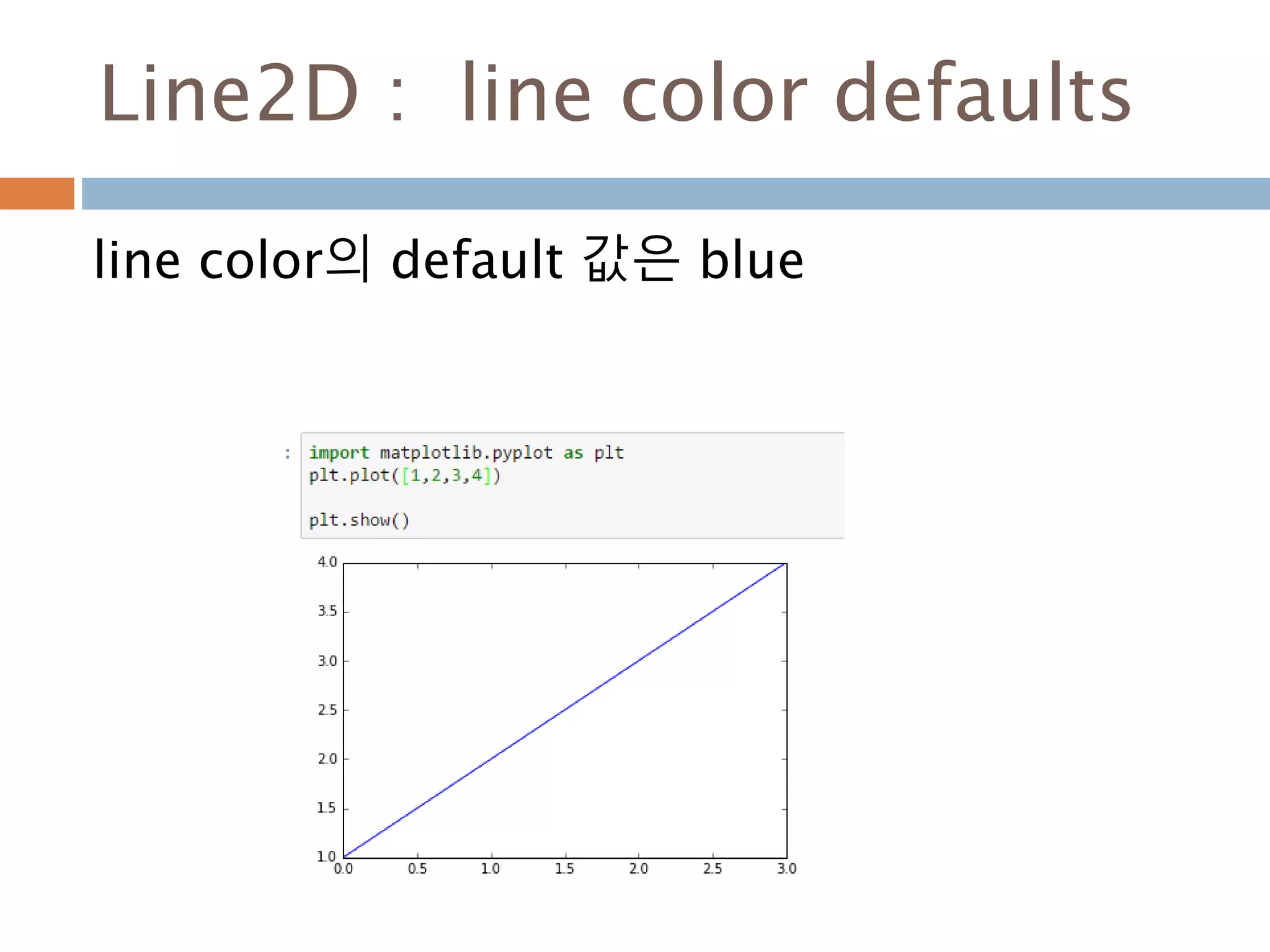 Line2D : line color defaults

line color의 default 값은 blue

:
import matplotlib.pyplot as plt
plt.plot([1,2,3,4])

plt.show()

4.0
3.5
3.0
2.5
2.0
1.5
1.0
0.0
0.5
1.0
1.5
2.0
2.5
3.0